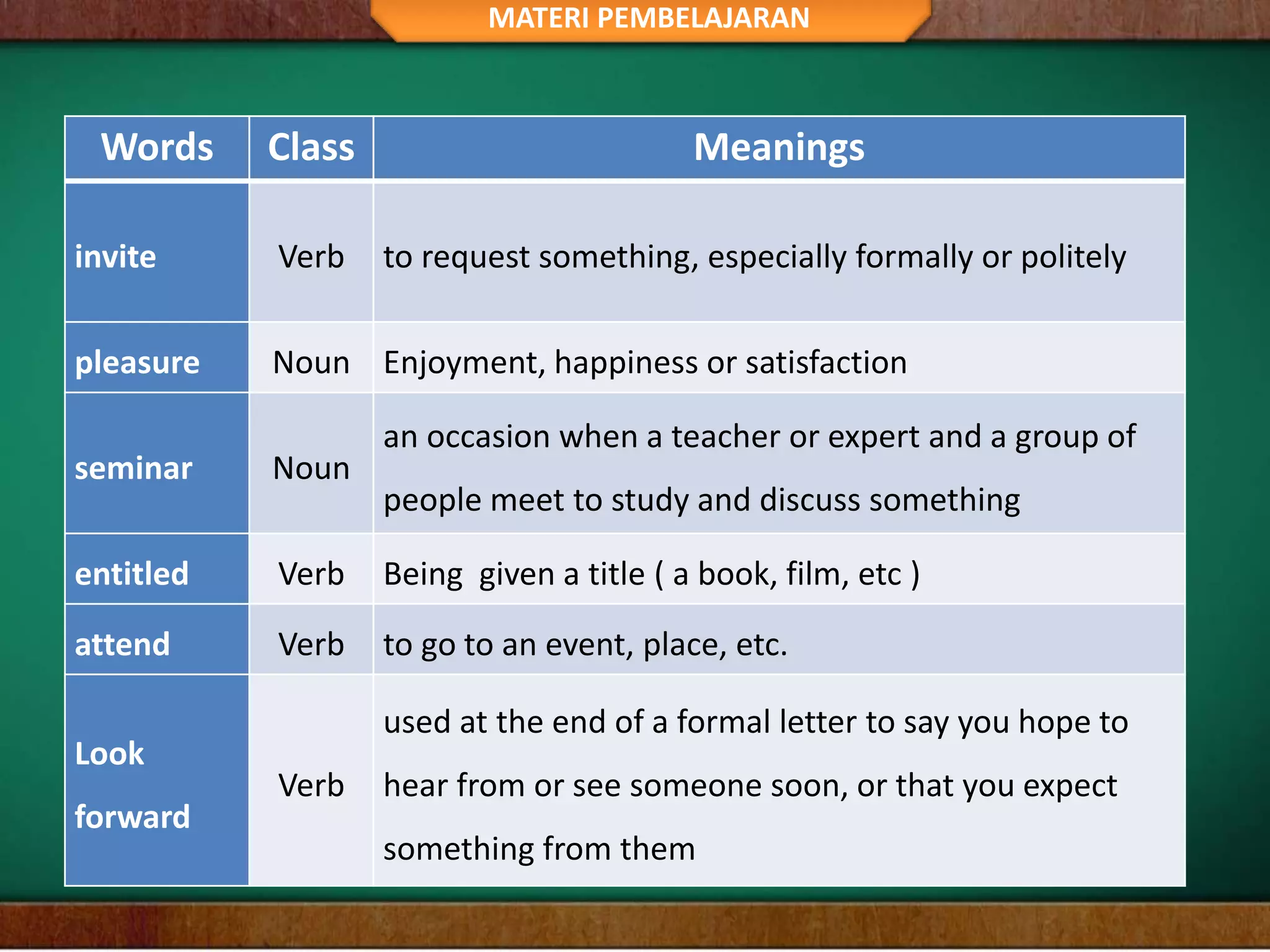 MATERI PEMBELAJARAN

| Words | Class | Meanings |
|---|---|---|
| invite | Verb | to request something, especially formally or politely |
| pleasure | Noun | Enjoyment, happiness or satisfaction |
| seminar | Noun | an occasion when a teacher or expert and a group of people meet to study and discuss something |
| entitled | Verb | Being given a title ( a book, film, etc ) |
| attend | Verb | to go to an event, place, etc. |
| Look forward | Verb | used at the end of a formal letter to say you hope to hear from or see someone soon, or that you expect something from them |